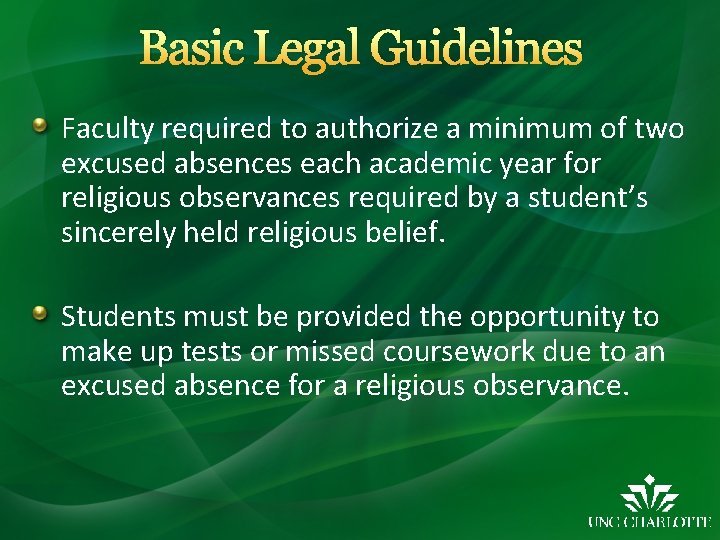 Basic Legal Guidelines

Faculty required to authorize a minimum of two excused absences each academic year for religious observances required by a student's sincerely held religious belief.

Students must be provided the opportunity to make up tests or missed coursework due to an excused absence for a religious observance.

UNC CHARLOTTE